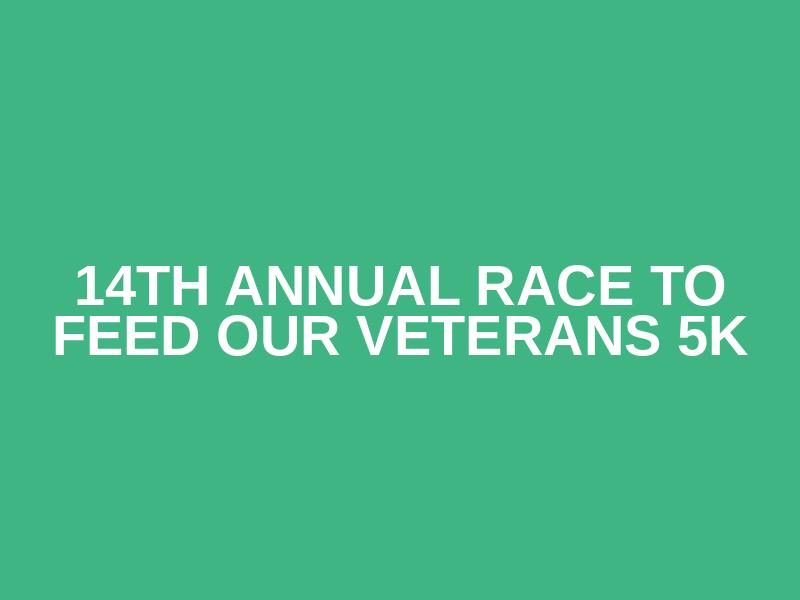 14TH ANNUAL RACE TO FEED OUR VETERANS 5K